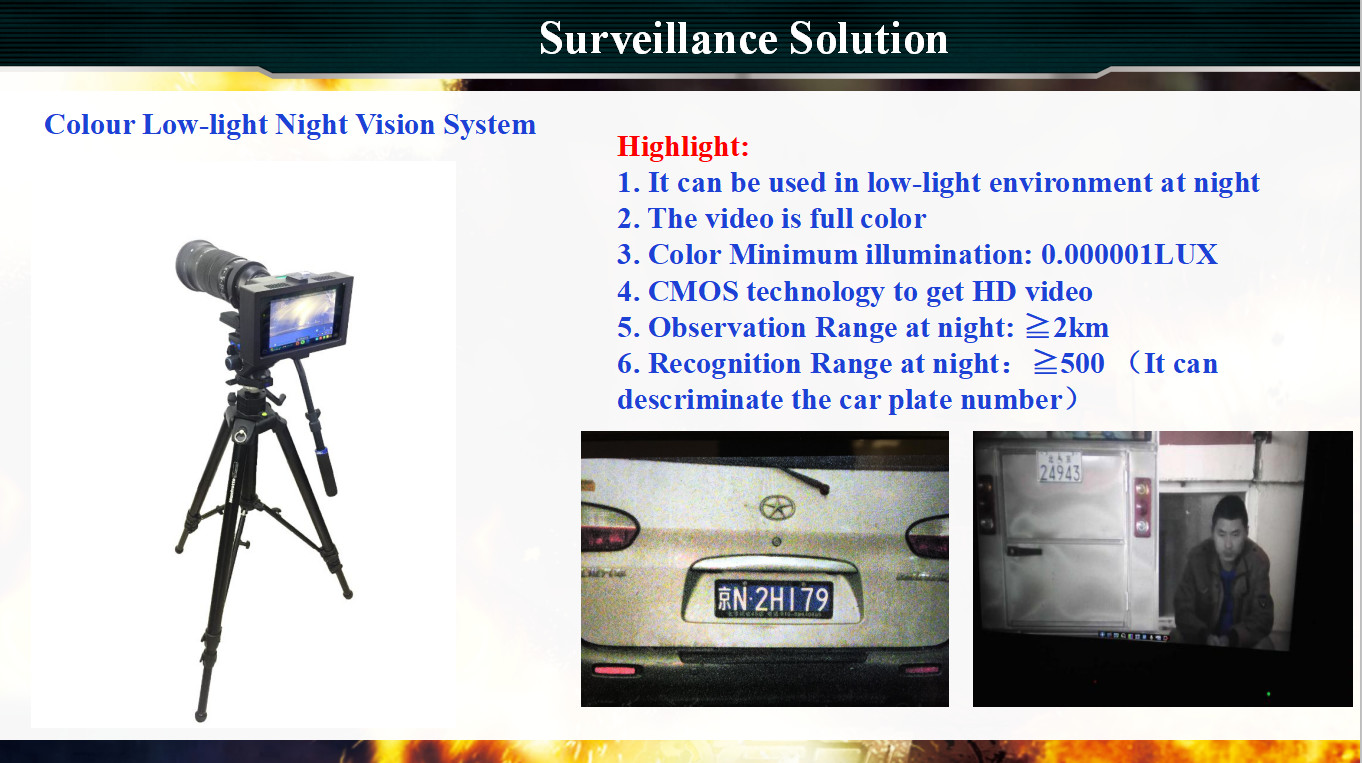 Surveillance Solution

Colour Low-light Night Vision System

Highlight:
1. It can be used in low-light environment at night
2. The video is full color
3. Color Minimum illumination: 0.000001LUX
4. CMOS technology to get HD video
5. Observation Range at night: ≧2km
6. Recognition Range at night： ≧500 （It can descriminate the car plate number）

京N·2H179

24943